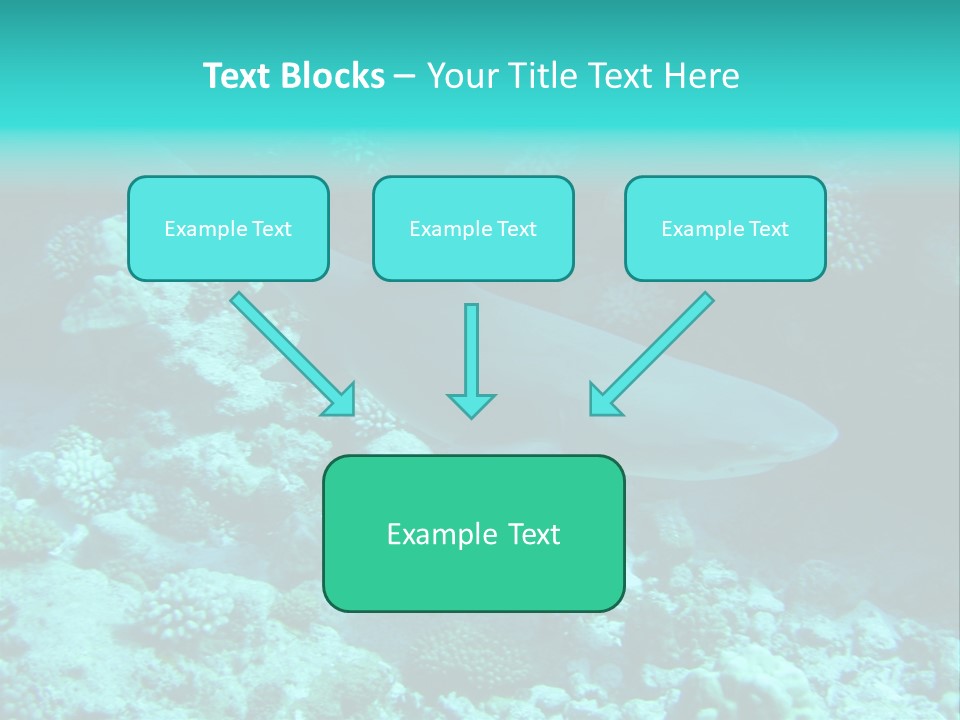 Text Blocks – Your Title Text Here

Example Text

Example Text

Example Text

Example Text